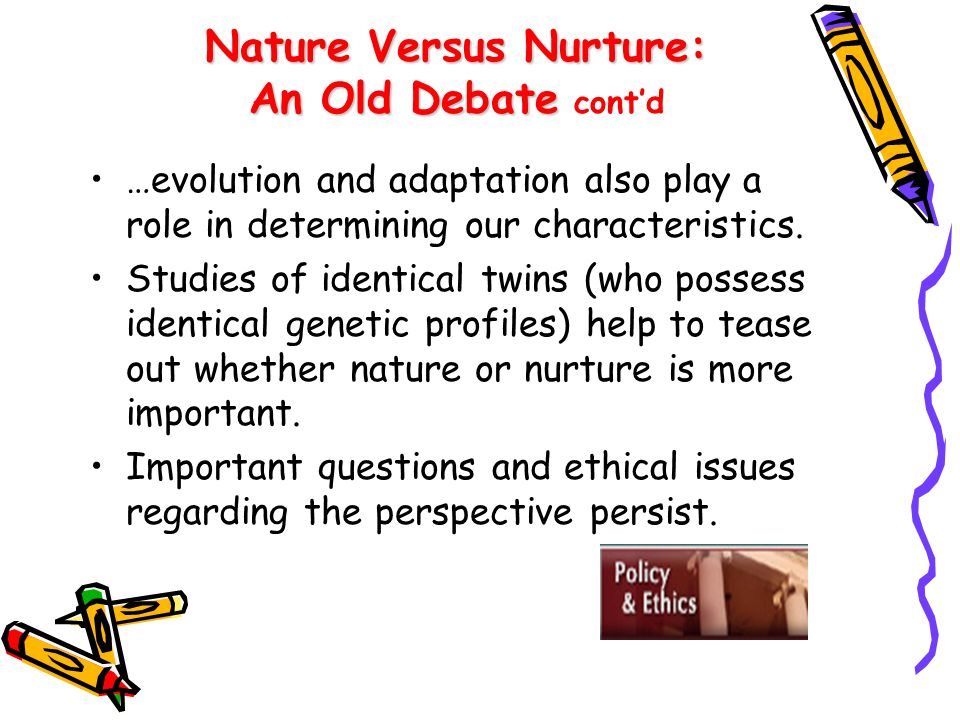 Nature Versus Nurture: An Old Debate cont'd

• …evolution and adaptation also play a role in determining our characteristics.

• Studies of identical twins (who possess identical genetic profiles) help to tease out whether nature or nurture is more important.

• Important questions and ethical issues regarding the perspective persist.

Policy & Ethics